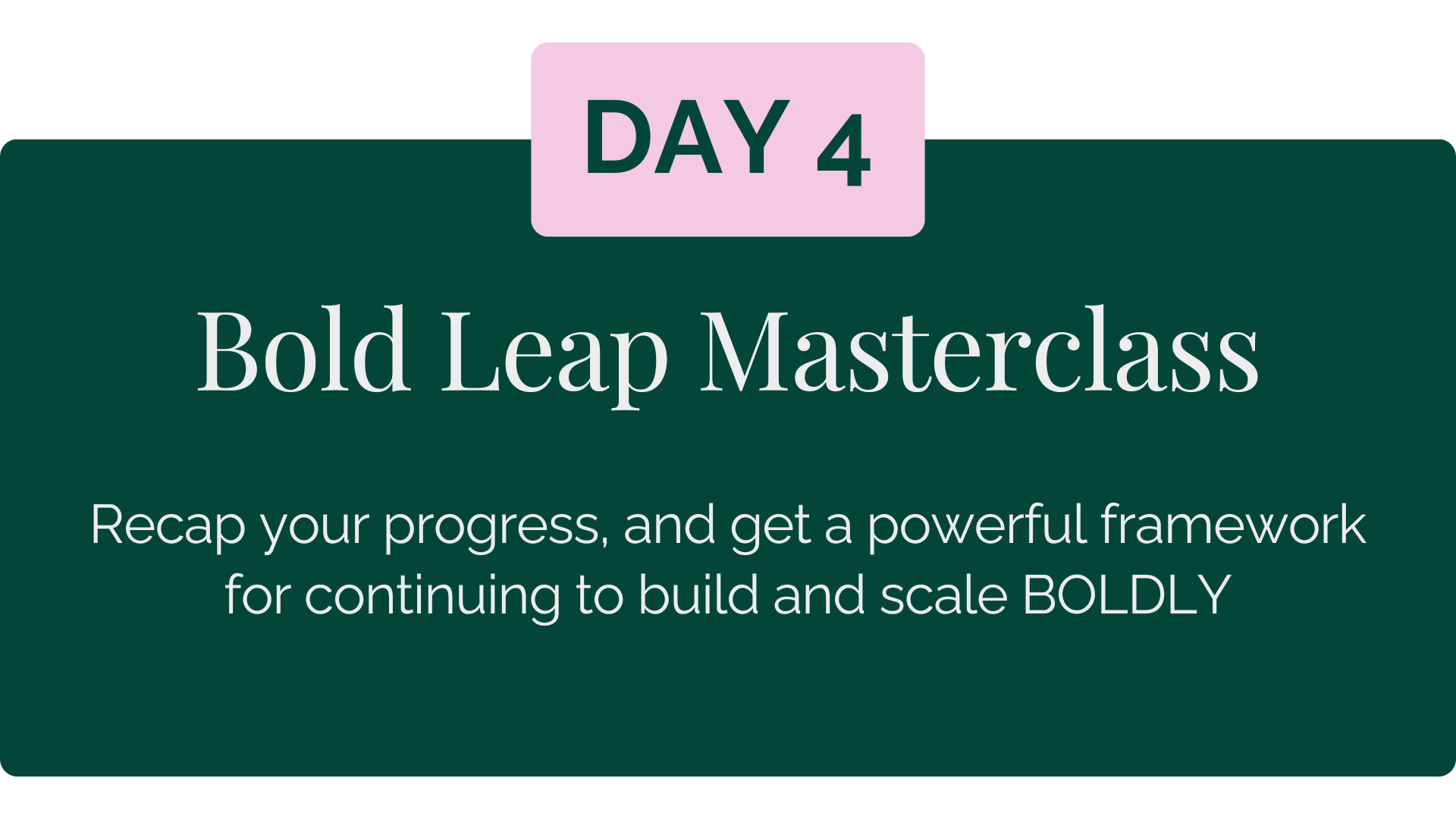 DAY 4

Bold Leap Masterclass

Recap your progress, and get a powerful framework for continuing to build and scale BOLDLY